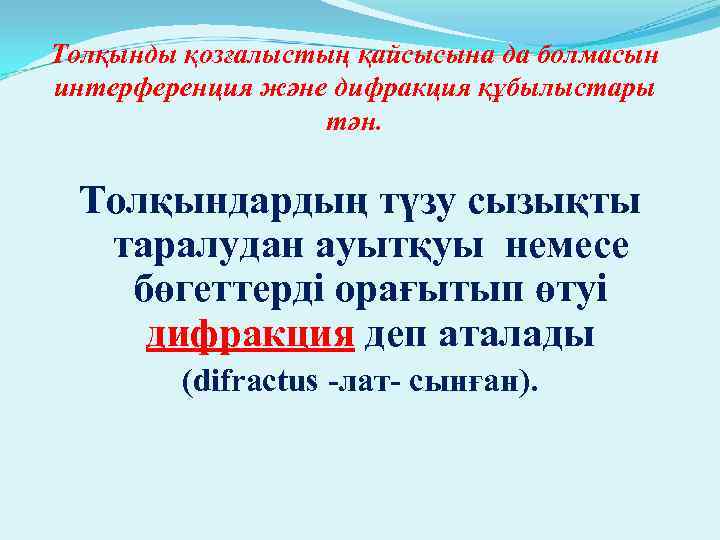 Толқынды қозғалыстың қайсысына да болмасын интерференция және дифракция құбылыстары тән.

Толқындардың түзу сызықты таралудан ауытқуы немесе бөгеттерді орағытып өтуі дифракция деп аталады (difractus -лат- сынған).